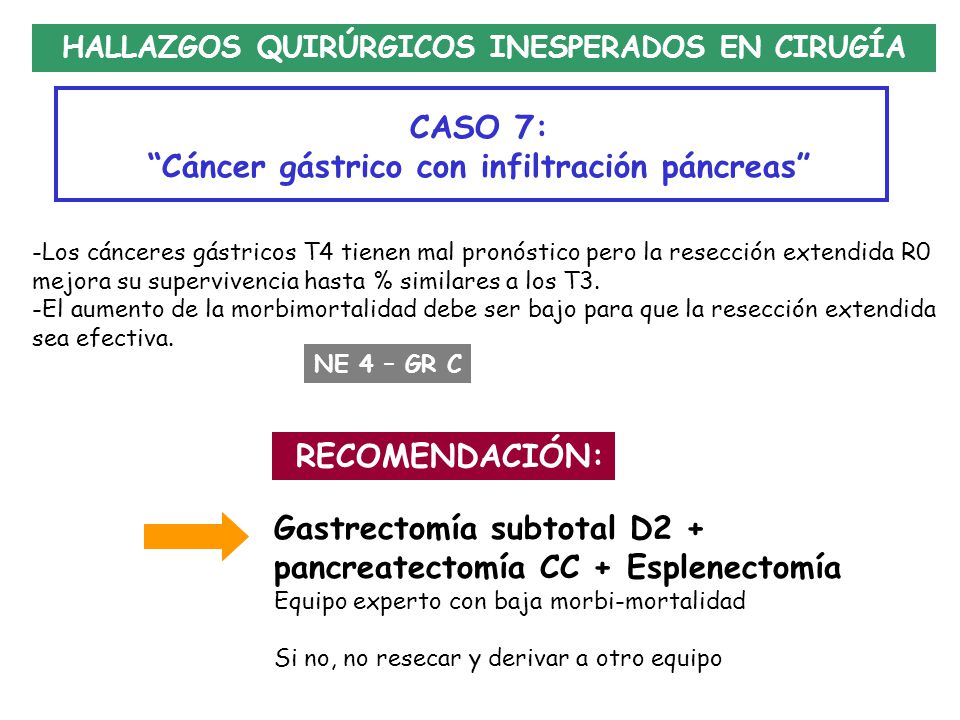 HALLAZGOS QUIRÚRGICOS INESPERADOS EN CIRUGÍA

CASO 7:
“Cáncer gástrico con infiltración páncreas”

-Los cánceres gástricos T4 tienen mal pronóstico pero la resección extendida R0 mejora su supervivencia hasta % similares a los T3.
-El aumento de la morbimortalidad debe ser bajo para que la resección extendida sea efectiva.

NE 4 – GR C

RECOMENDACIÓN:

Gastrectomía subtotal D2 + pancreatectomía CC + Esplenectomía
Equipo experto con baja morbi-mortalidad

Si no, no resecar y derivar a otro equipo